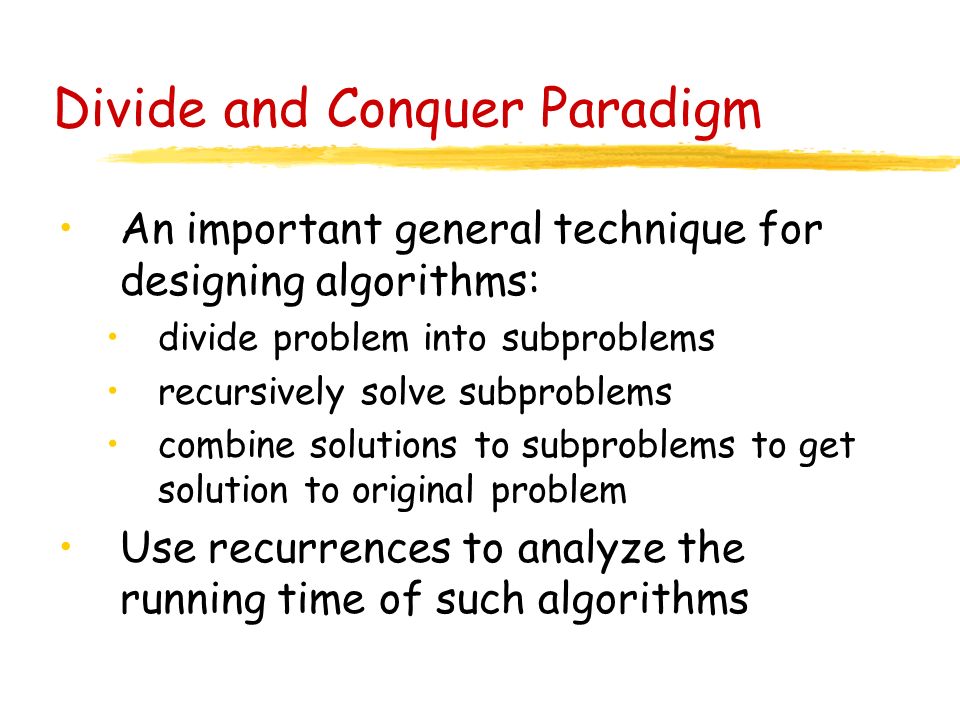 Divide and Conquer Paradigm

• An important general technique for designing algorithms:
  • divide problem into subproblems
  • recursively solve subproblems
  • combine solutions to subproblems to get solution to original problem
• Use recurrences to analyze the running time of such algorithms